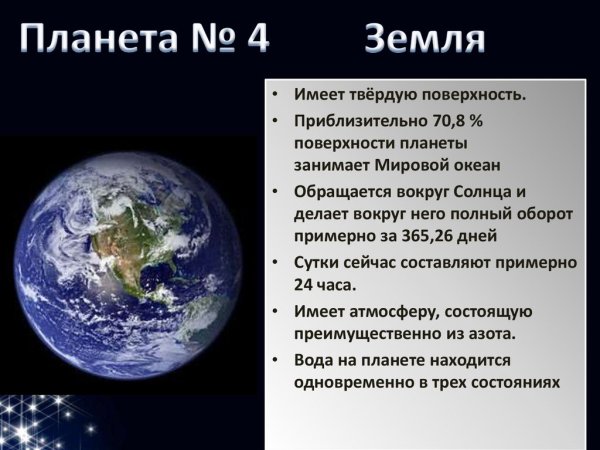 Планета № 4 Земля

• Имеет твёрдую поверхность.
• Приблизительно 70,8 % поверхности планеты занимает Мировой океан
• Обращается вокруг Солнца и делает вокруг него полный оборот примерно за 365,26 дней
• Сутки сейчас составляют примерно 24 часа.
• Имеет атмосферу, состоящую преимущественно из азота.
• Вода на планете находится одновременно в трех состояниях